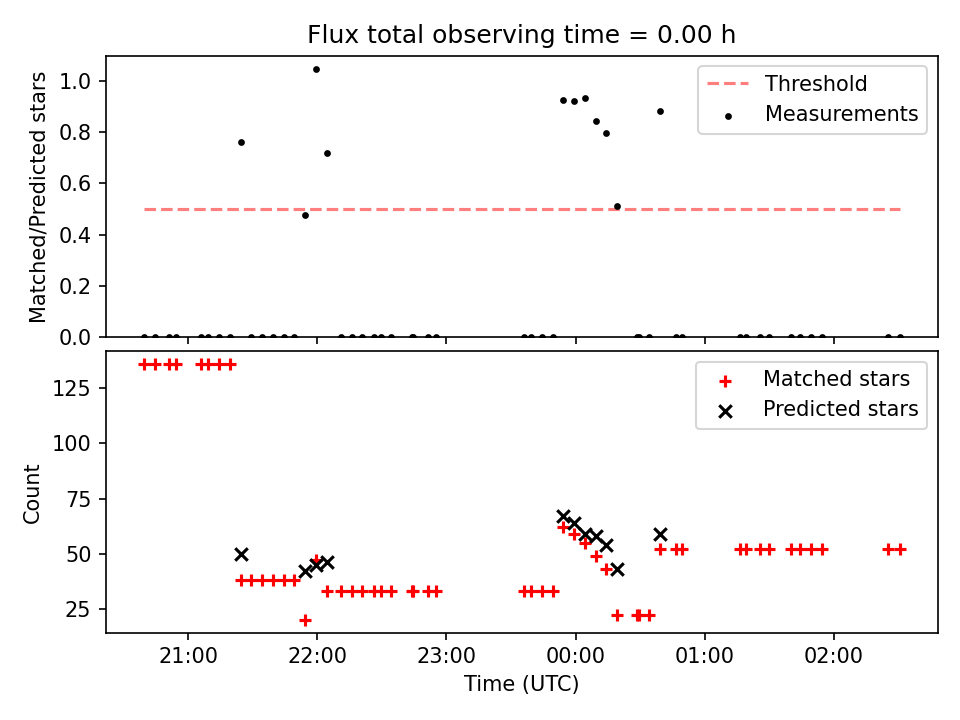 Flux total observing time = 0.00 h

Matched/Predicted stars

1.0
0.8
0.6
0.4
0.2
0.0

Threshold
Measurements

Count

125
100
75
50
25

Matched stars
Predicted stars

21:00
22:00
23:00
00:00
01:00
02:00

Time (UTC)